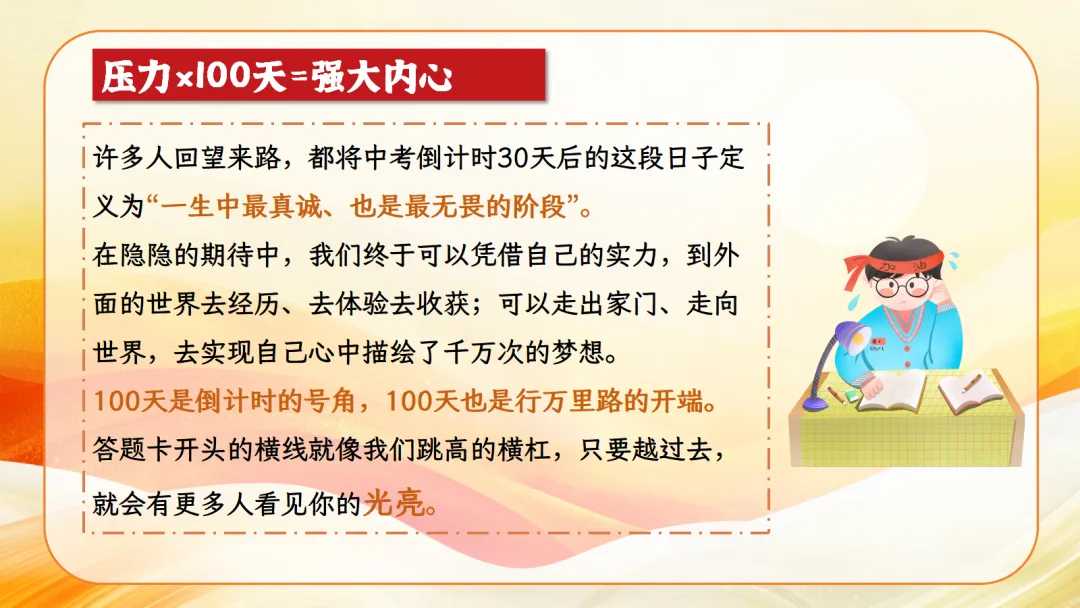 压力×100天=强大内心

许多人回望来路，都将中考倒计时30天后的这段日子定义为“一生中最真诚、也是最无畏的阶段”。

在隐隐的期待中，我们终于可以凭借自己的实力，到外面的世界去经历、去体验去收获；可以走出家门、走向世界，去实现自己心中描绘了千万次的梦想。

100天是倒计时的号角，100天也是行万里路的开端。

答题卡开头的横线就像我们跳高的横杠，只要越过去，就会有更多人看见你的光亮。